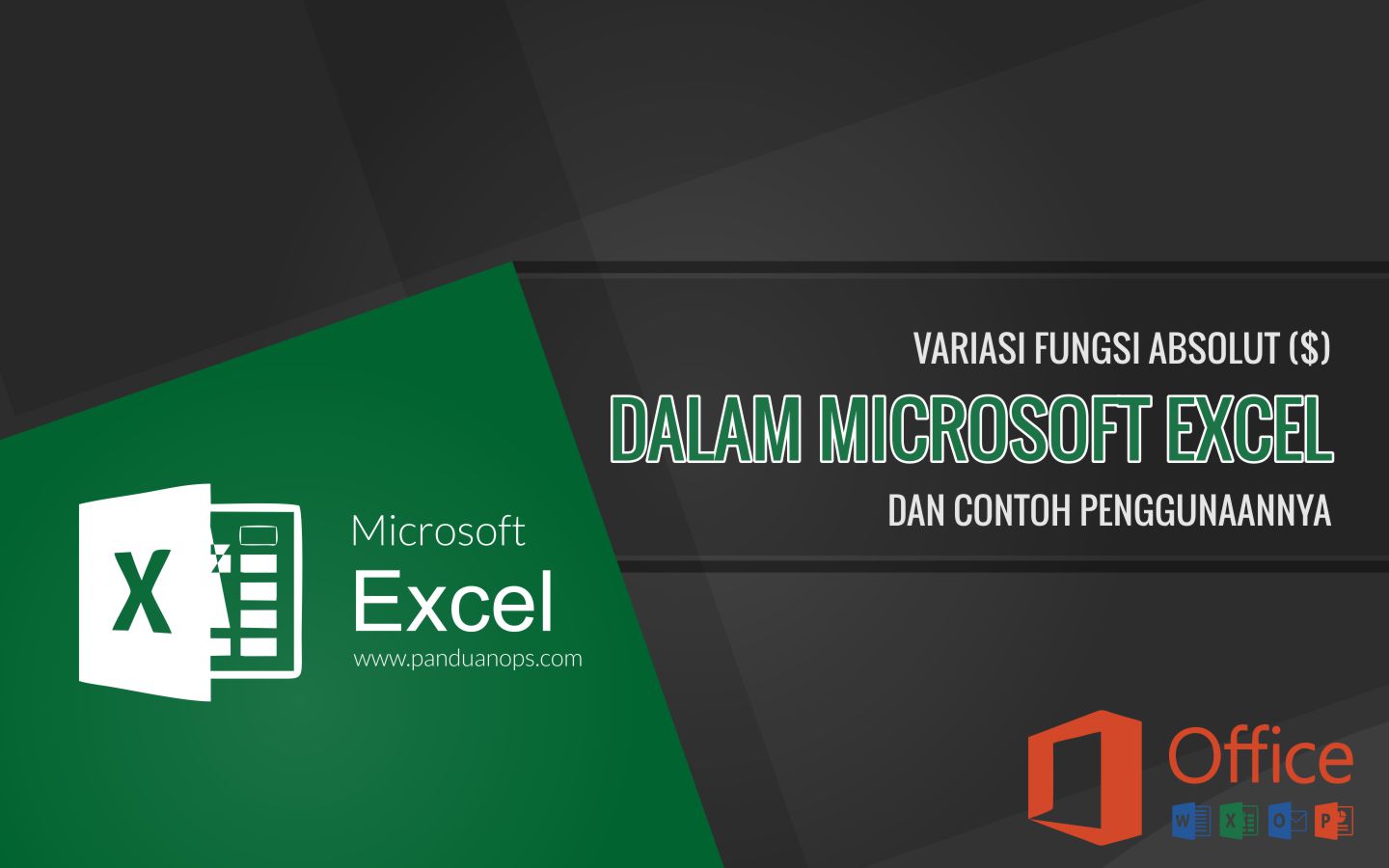 VARIASI FUNGSI ABSOLUT ($)
DALAM MICROSOFT EXCEL
DAN CONTOH PENGGUNAANNYA

X
Microsoft
Excel
www.panduanops.com

Office
W X O P